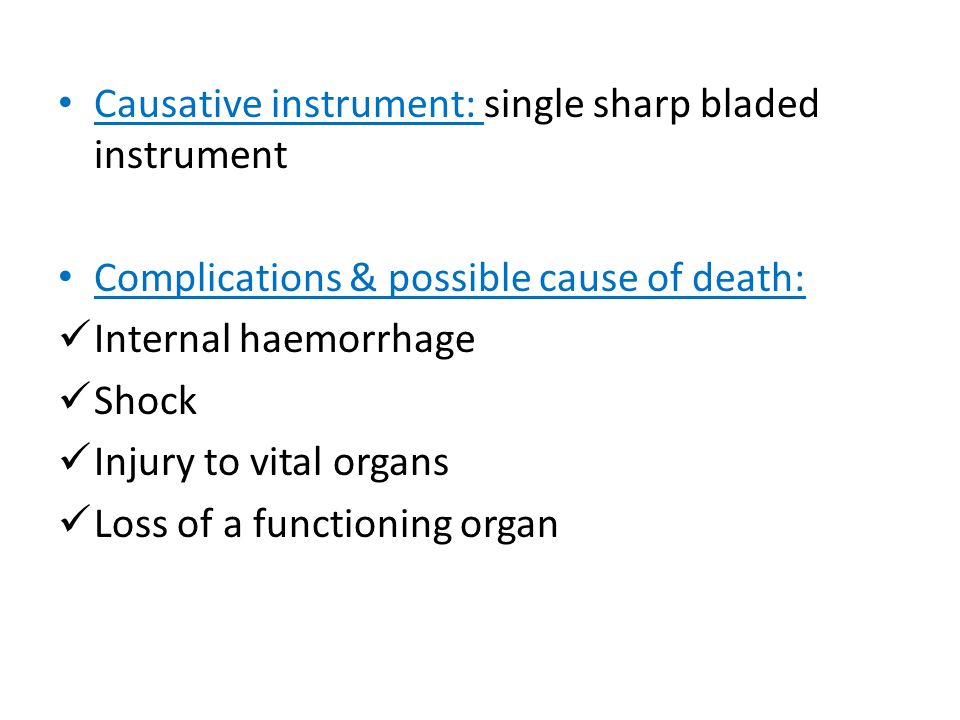 • Causative instrument: single sharp bladed instrument

• Complications & possible cause of death:
✓ Internal haemorrhage
✓ Shock
✓ Injury to vital organs
✓ Loss of a functioning organ